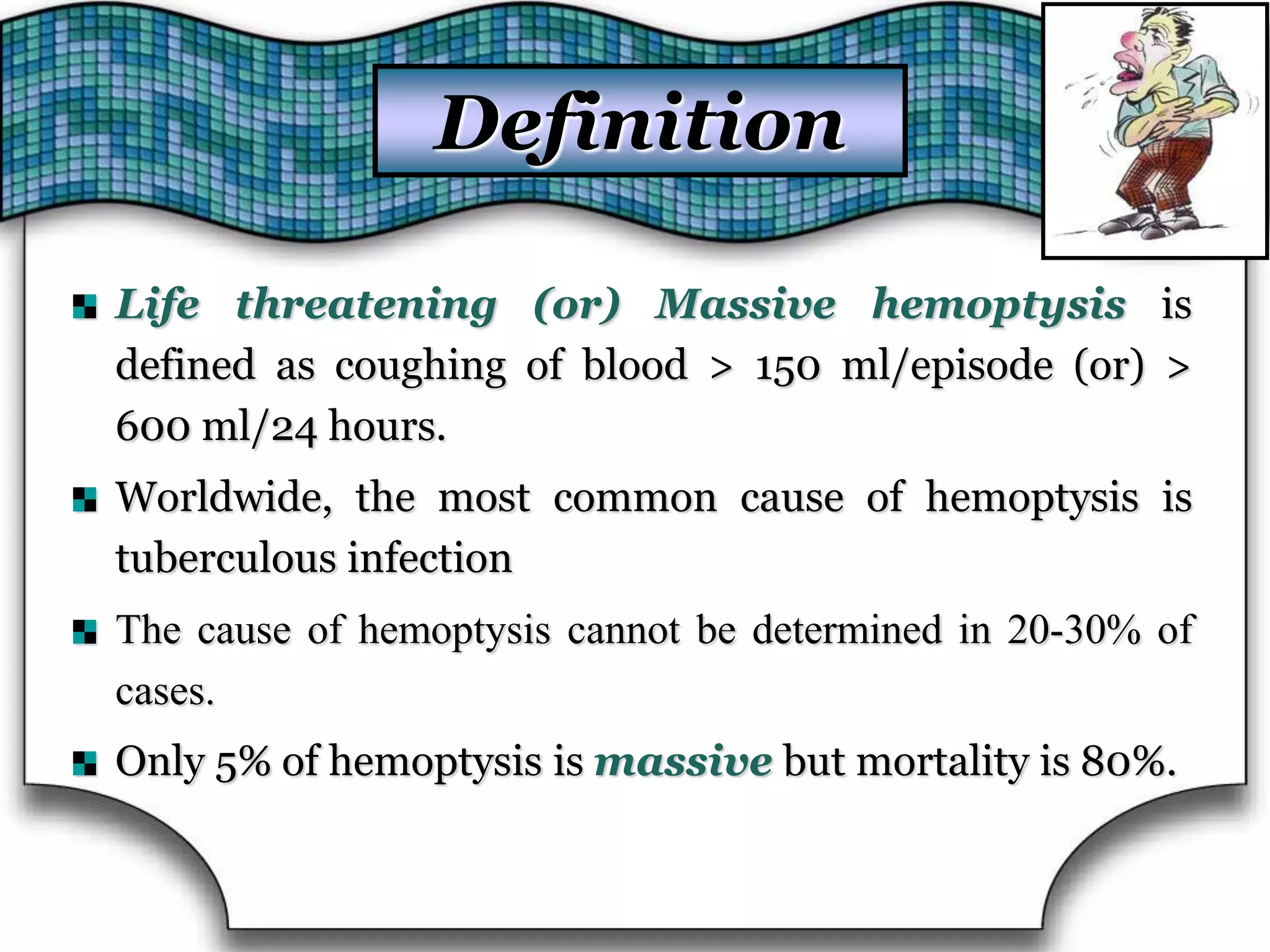 Definition

Life threatening (or) Massive hemoptysis is defined as coughing of blood > 150 ml/episode (or) > 600 ml/24 hours.

Worldwide, the most common cause of hemoptysis is tuberculous infection

The cause of hemoptysis cannot be determined in 20-30% of cases.

Only 5% of hemoptysis is massive but mortality is 80%.